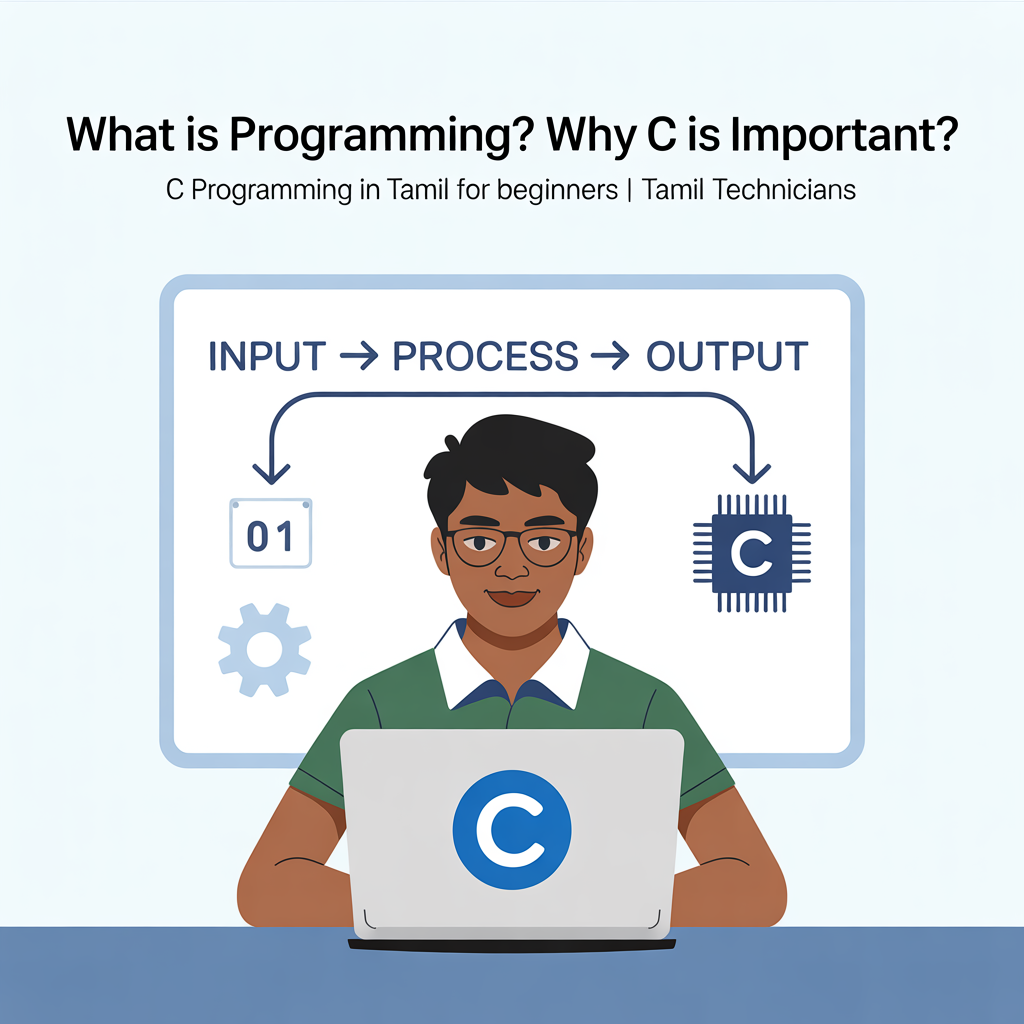 What is Programming? Why C is Important?

C Programming in Tamil for beginners | Tamil Technicians

INPUT → PROCESS → OUTPUT

01

C

C